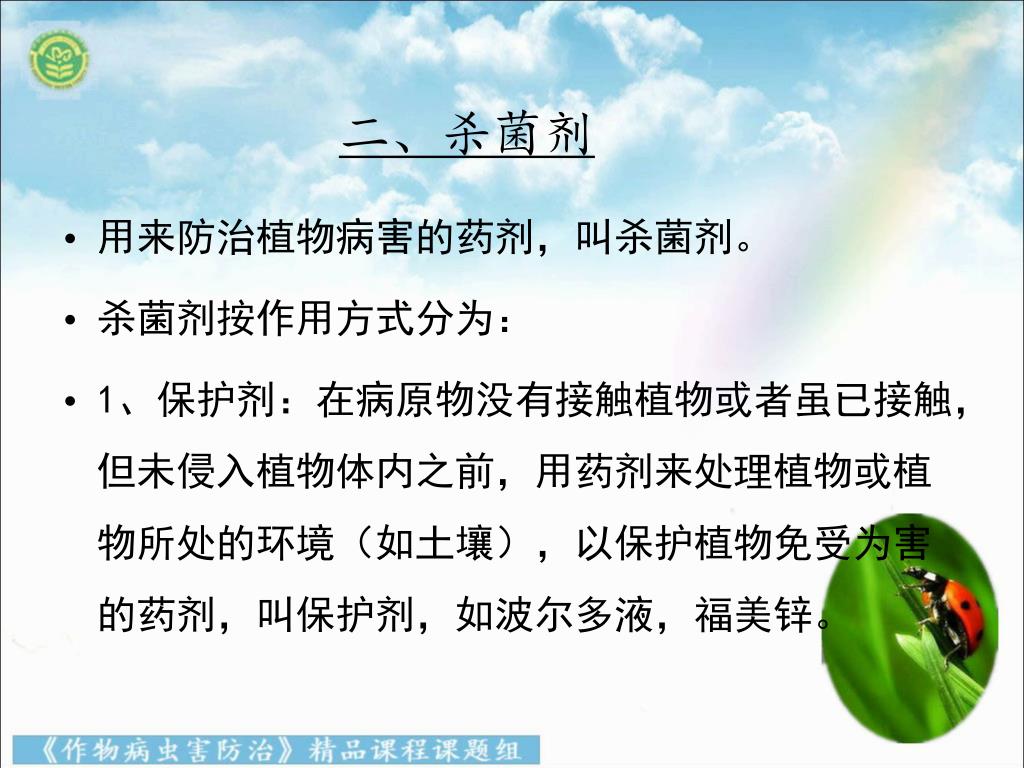 二、杀菌剂

• 用来防治植物病害的药剂，叫杀菌剂。

• 杀菌剂按作用方式分为：

• 1、保护剂：在病原物没有接触植物或者虽已接触，但未侵入植物体内之前，用药剂来处理植物或植物所处的环境（如土壤），以保护植物免受为害的药剂，叫保护剂，如波尔多液，福美锌。

《作物病虫害防治》精品课程课题组